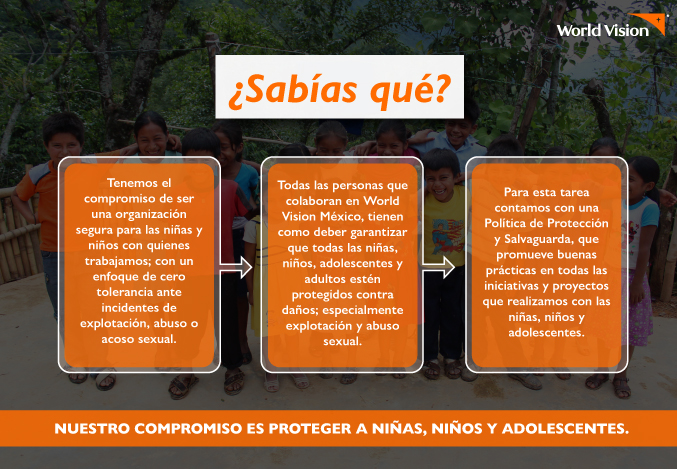 World Vision

¿Sabías qué?

Tenemos el compromiso de ser una organización segura para las niñas y niños con quienes trabajamos; con un enfoque de cero tolerancia ante incidentes de explotación, abuso o acoso sexual.

Todas las personas que colaboran en World Vision México, tienen como deber garantizar que todas las niñas, niños, adolescentes y adultos estén protegidos contra daños; especialmente explotación y abuso sexual.

Para esta tarea contamos con una Política de Protección y Salvaguarda, que promueve buenas prácticas en todas las iniciativas y proyectos que realizamos con las niñas, niños y adolescentes.

NUESTRO COMPROMISO ES PROTEGER A NIÑAS, NIÑOS Y ADOLESCENTES.